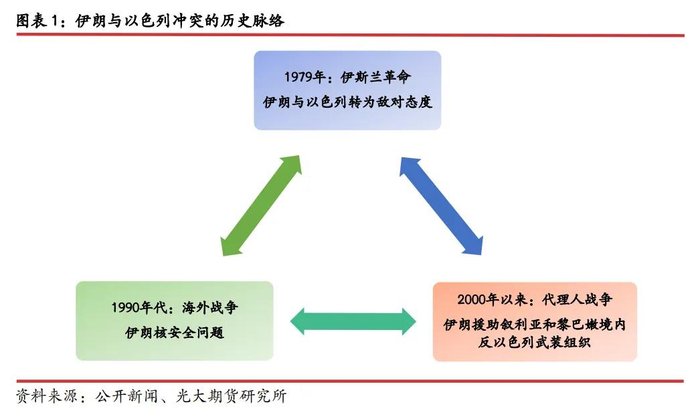 图表 1：伊朗与以色列冲突的历史脉络

1979年：伊斯兰革命
伊朗与以色列转为敌对态度

1990年代：海外战争
伊朗核安全问题

2000年以来：代理人战争
伊朗援助叙利亚和黎巴嫩境内反以色列武装组织

资料来源：公开新闻、光大期货研究所